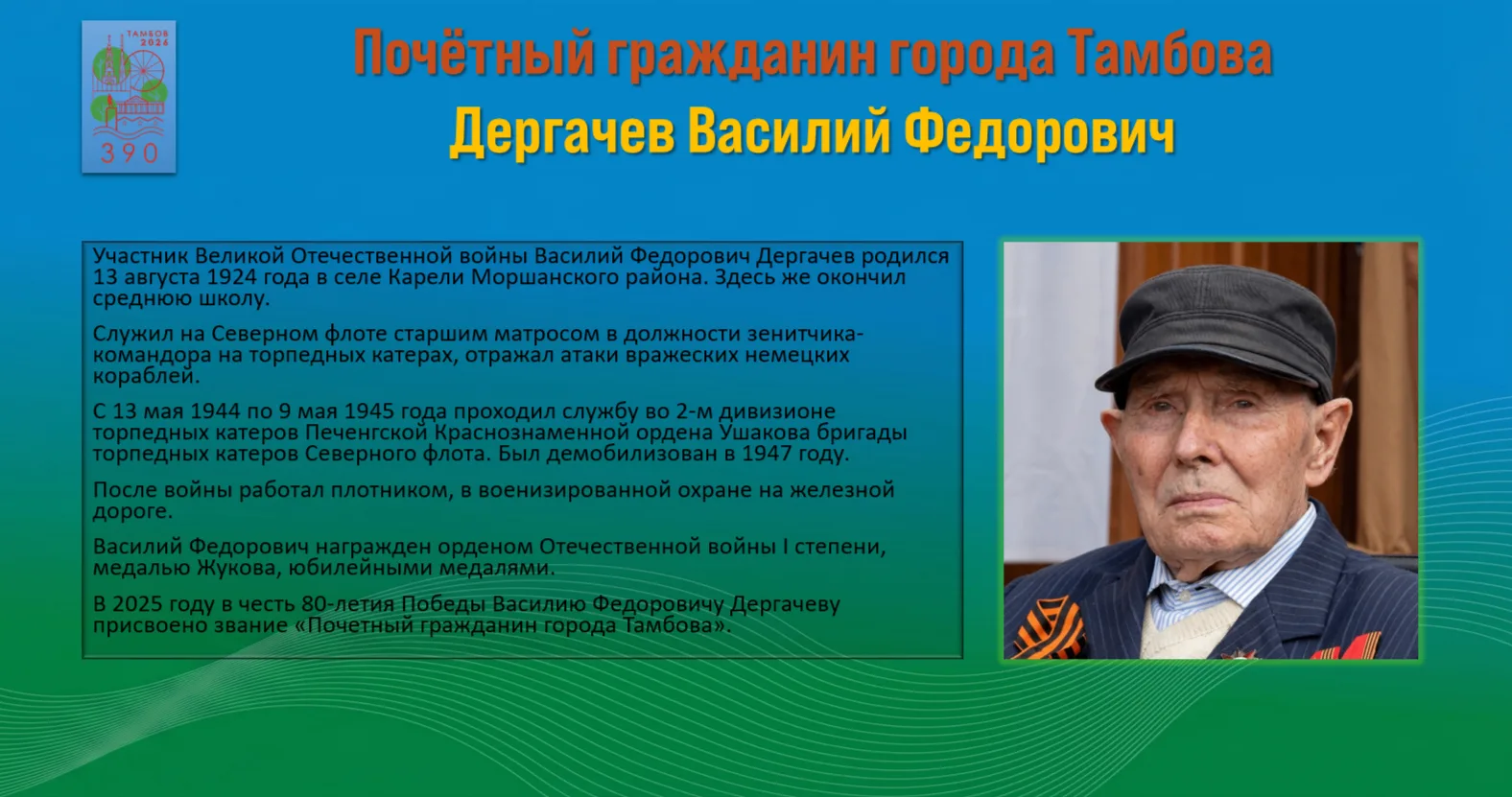 ТАМБОВ
2026
390

Почётный гражданин города Тамбова
Дергачев Василий Федорович

Участник Великой Отечественной войны Василий Федорович Дергачев родился 13 августа 1924 года в селе Карели Моршанского района. Здесь же окончил среднюю школу.

Служил на Северном флоте старшим матросом в должности зенитчика-командора на торпедных катерах, отражал атаки вражеских немецких кораблей.

С 13 мая 1944 по 9 мая 1945 года проходил службу во 2-м дивизионе торпедных катеров Печенгской Краснознаменной ордена Ушакова бригады торпедных катеров Северного флота. Был демобилизован в 1947 году.

После войны работал плотником, в военизированной охране на железной дороге.

Василий Федорович награжден орденом Отечественной войны I степени, медалью Жукова, юбилейными медалями.

В 2025 году в честь 80-летия Победы Василию Федоровичу Дергачеву присвоено звание «Почетный гражданин города Тамбова».